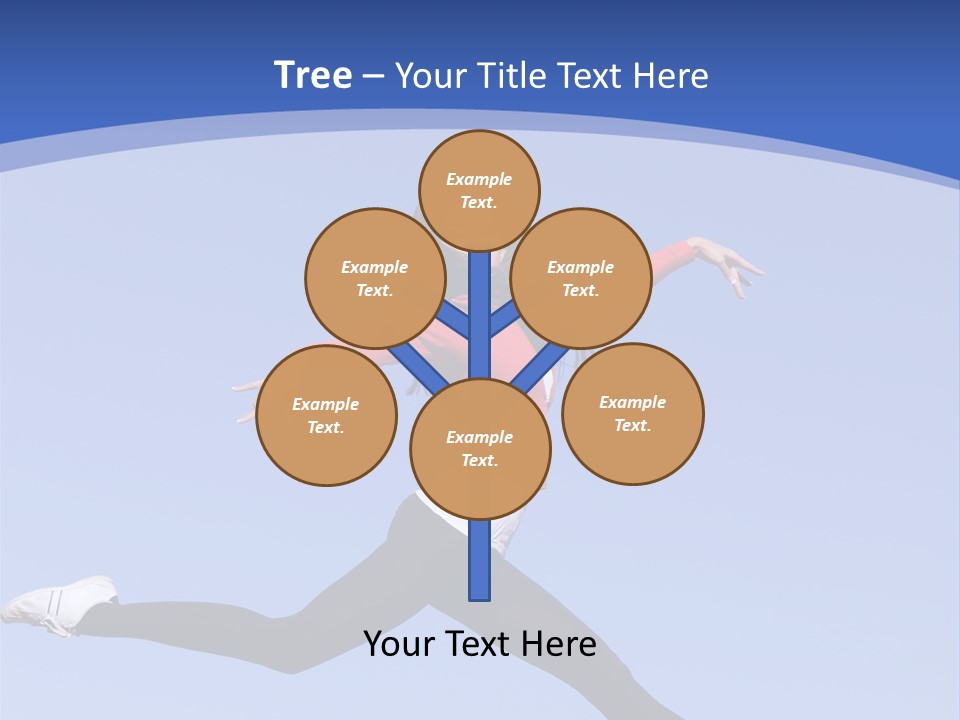 Tree – Your Title Text Here

Example Text.

Example Text.

Example Text.

Example Text.

Example Text.

Example Text.

Your Text Here